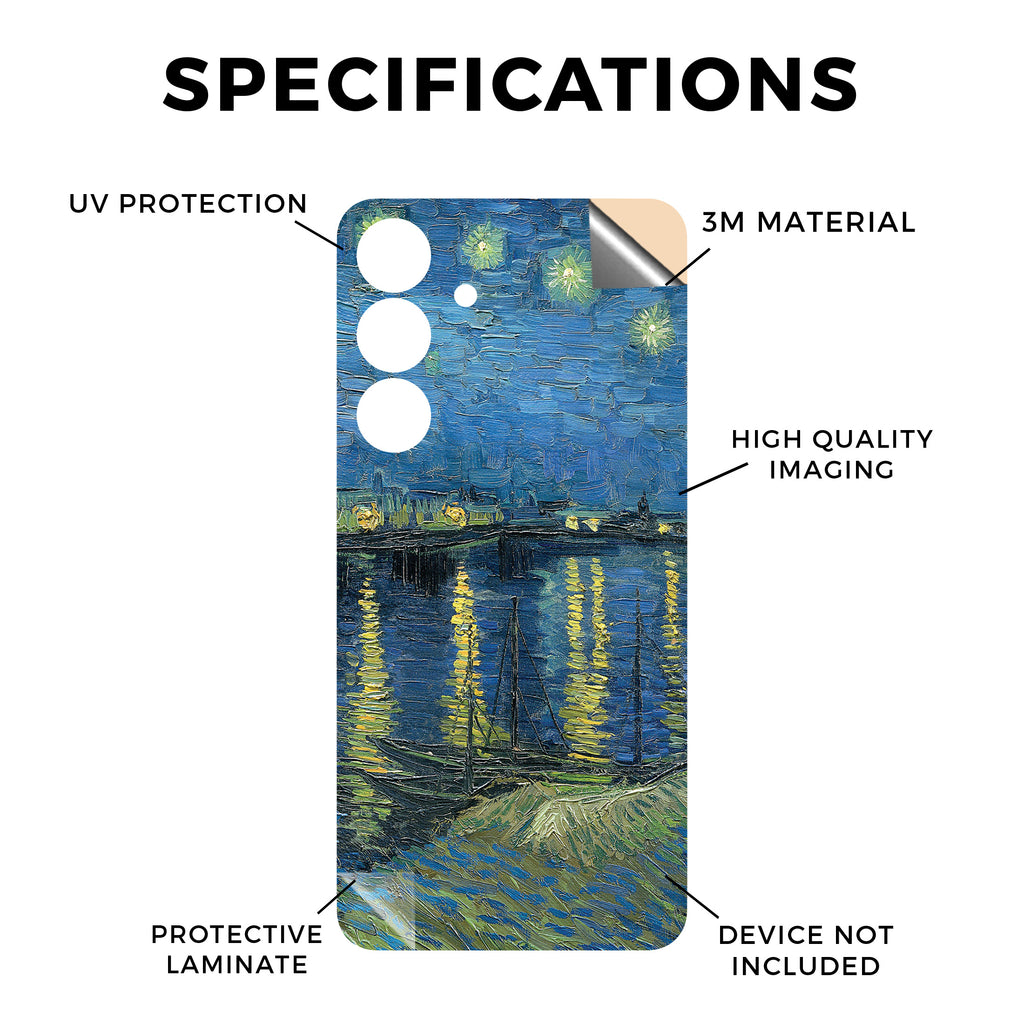 SPECIFICATIONS

UV PROTECTION

3M MATERIAL

HIGH QUALITY IMAGING

PROTECTIVE LAMINATE

DEVICE NOT INCLUDED